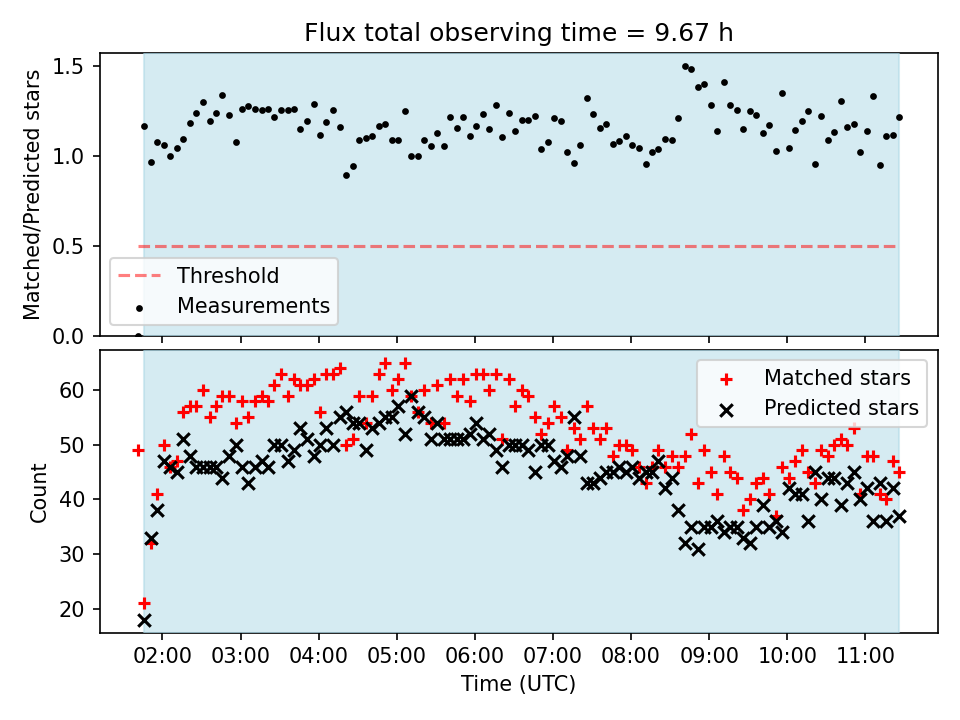 Flux total observing time = 9.67 h

Matched/Predicted stars

1.5
1.0
0.5
0.0

Threshold
Measurements

Count

60
50
40
30
20

Matched stars
Predicted stars

02:00 03:00 04:00 05:00 06:00 07:00 08:00 09:00 10:00 11:00

Time (UTC)